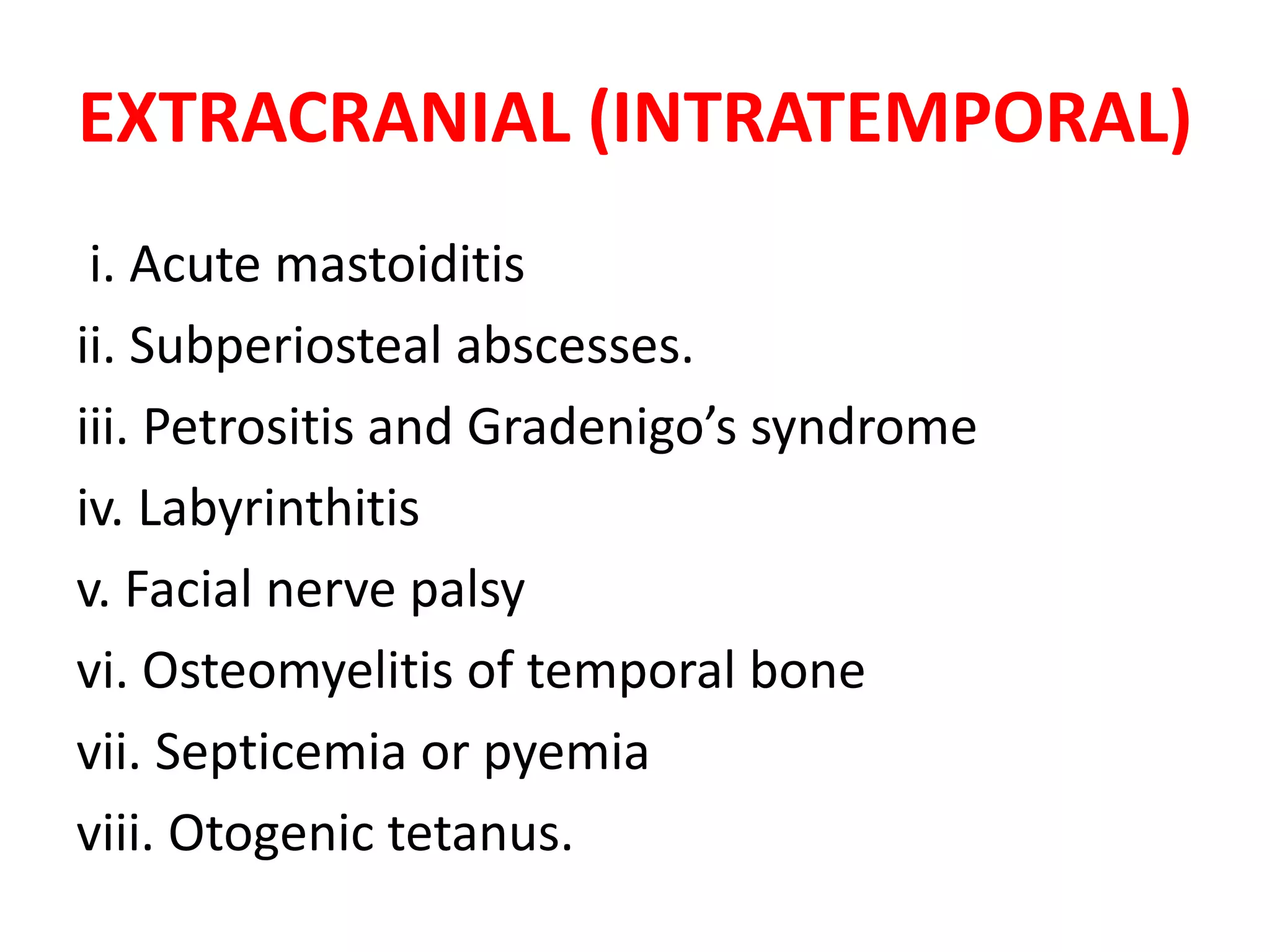 EXTRACRANIAL (INTRATEMPORAL)

i. Acute mastoiditis
ii. Subperiosteal abscesses.
iii. Petrositis and Gradenigo’s syndrome
iv. Labyrinthitis
v. Facial nerve palsy
vi. Osteomyelitis of temporal bone
vii. Septicemia or pyemia
viii. Otogenic tetanus.